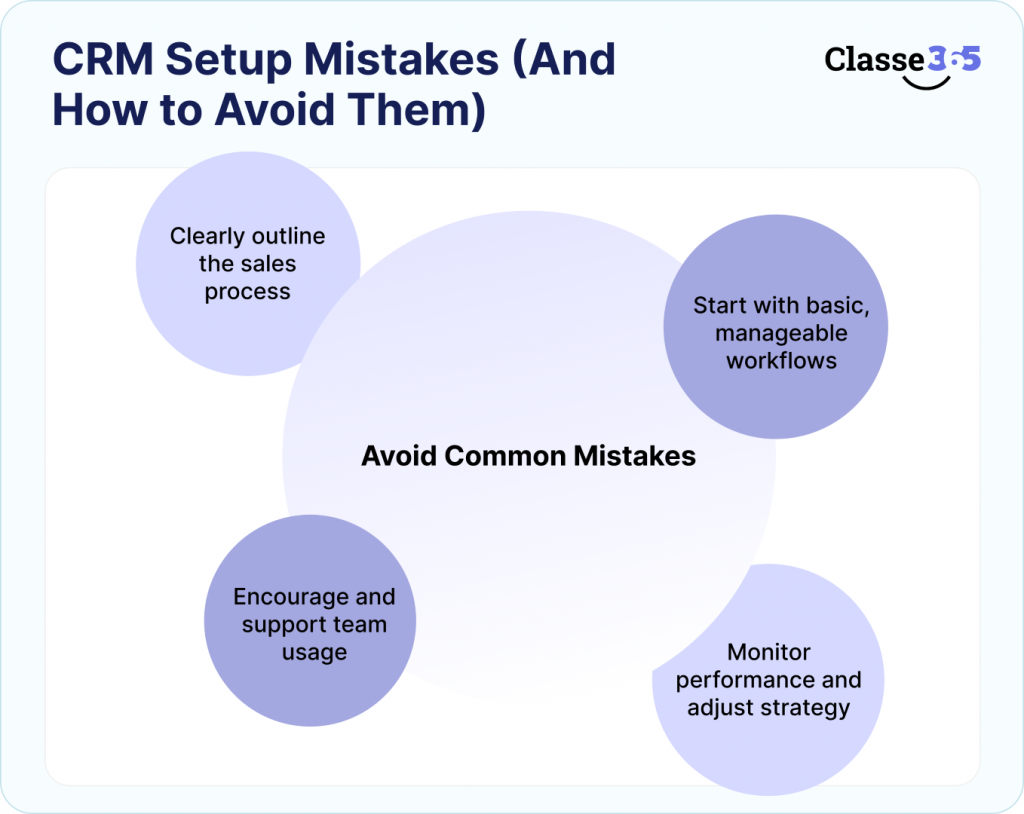 CRM Setup Mistakes (And How to Avoid Them)

Classe365

Clearly outline the sales process

Start with basic, manageable workflows

Avoid Common Mistakes

Encourage and support team usage

Monitor performance and adjust strategy